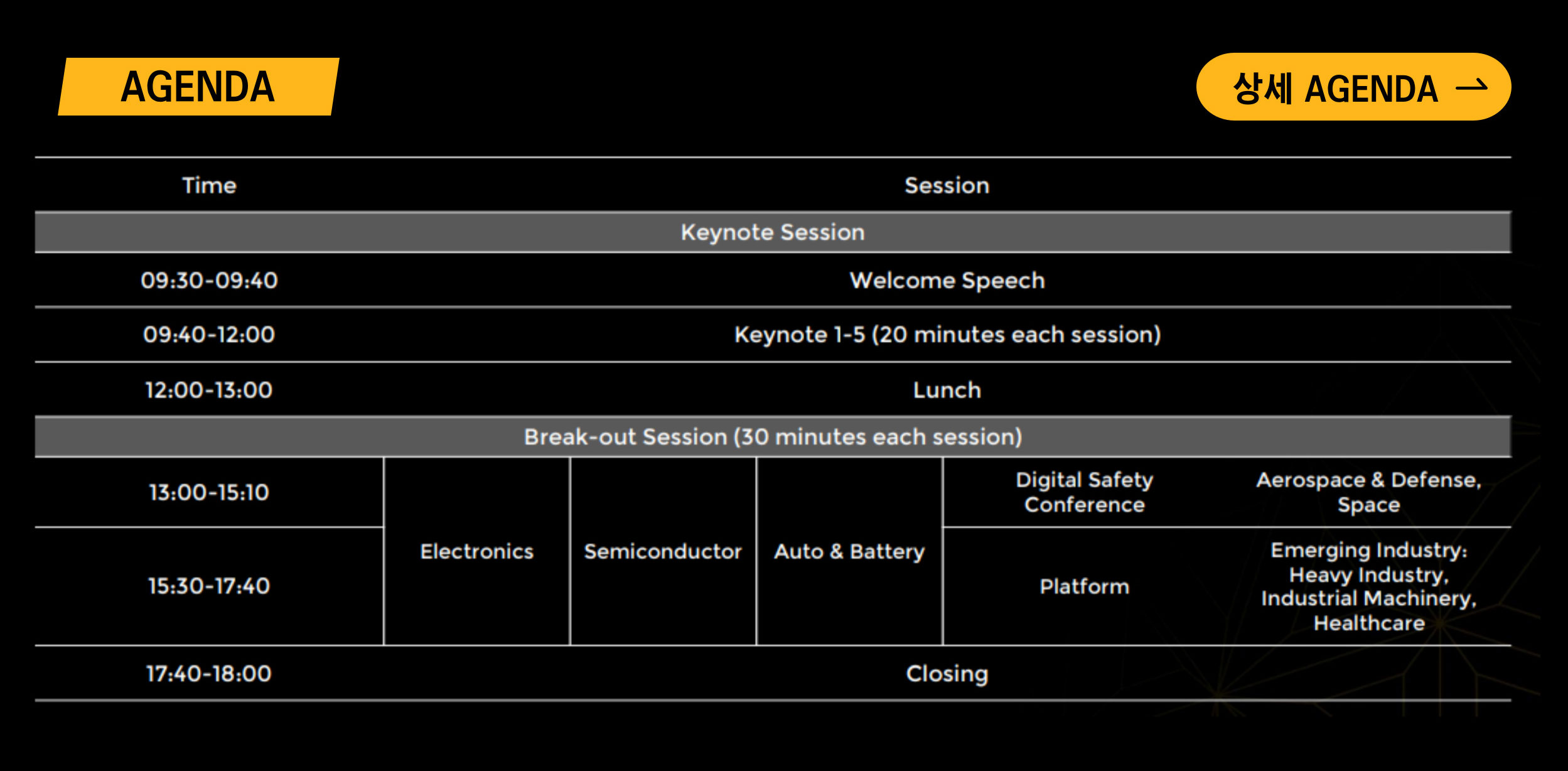 AGENDA

상세 AGENDA →

| Time | Session | | | | |
|---|---|---|---|---|---|
| Keynote Session | | | | | |
| 09:30-09:40 | Welcome Speech | | | | |
| 09:40-12:00 | Keynote 1-5 (20 minutes each session) | | | | |
| 12:00-13:00 | Lunch | | | | |
| Break-out Session (30 minutes each session) | | | | | |
| 13:00-15:10 | Electronics | Semiconductor | Auto & Battery | Digital Safety Conference | Aerospace & Defense, Space |
| 15:30-17:40 | Electronics | Semiconductor | Auto & Battery | Platform | Emerging Industry: Heavy Industry, Industrial Machinery, Healthcare |
| 17:40-18:00 | Closing | | | | |